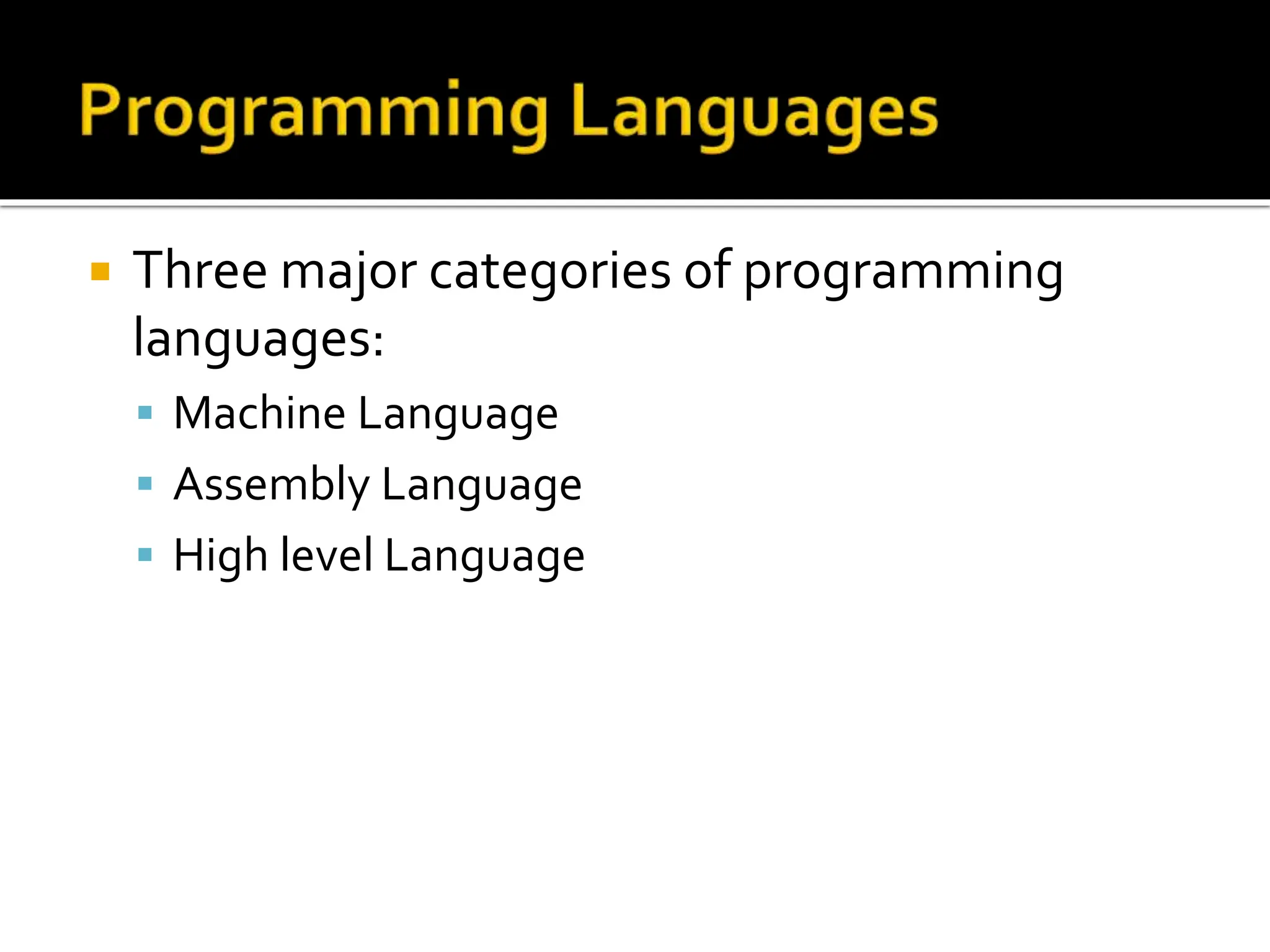 Programming Languages

Three major categories of programming languages:

Machine Language

Assembly Language

High level Language